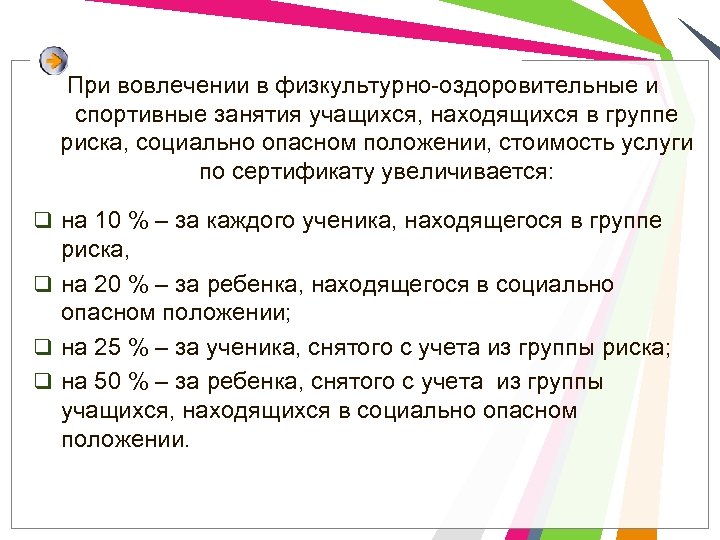 При вовлечении в физкультурно-оздоровительные и спортивные занятия учащихся, находящихся в группе риска, социально опасном положении, стоимость услуги по сертификату увеличивается:

❑ на 10 % – за каждого ученика, находящегося в группе риска,

❑ на 20 % – за ребенка, находящегося в социально опасном положении;

❑ на 25 % – за ученика, снятого с учета из группы риска;

❑ на 50 % – за ребенка, снятого с учета из группы учащихся, находящихся в социально опасном положении.